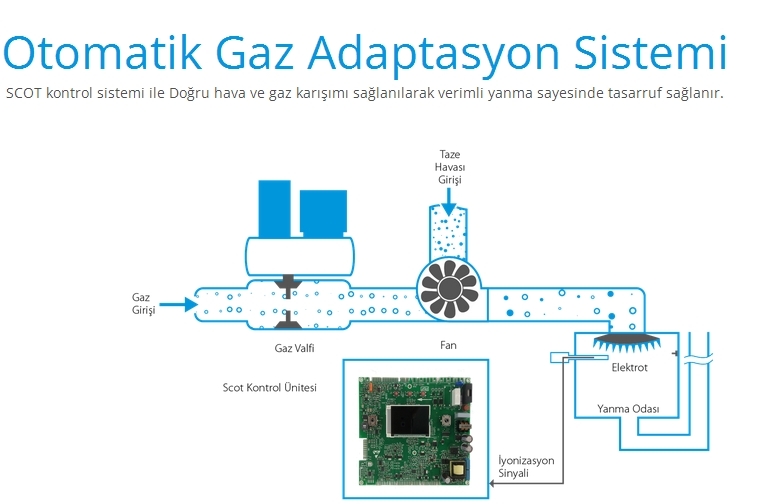 Otomatik Gaz Adaptasyon Sistemi

SCOT kontrol sistemi ile Doğru hava ve gaz karışımı sağlanılarak verimli yanma sayesinde tasarruf sağlanır.

Taze Havası Girişi

Gaz Girişi

Gaz Valfi

Fan

Elektrot

Scot Kontrol Ünitesi

Yanma Odası

İyonizasyon Sinyali